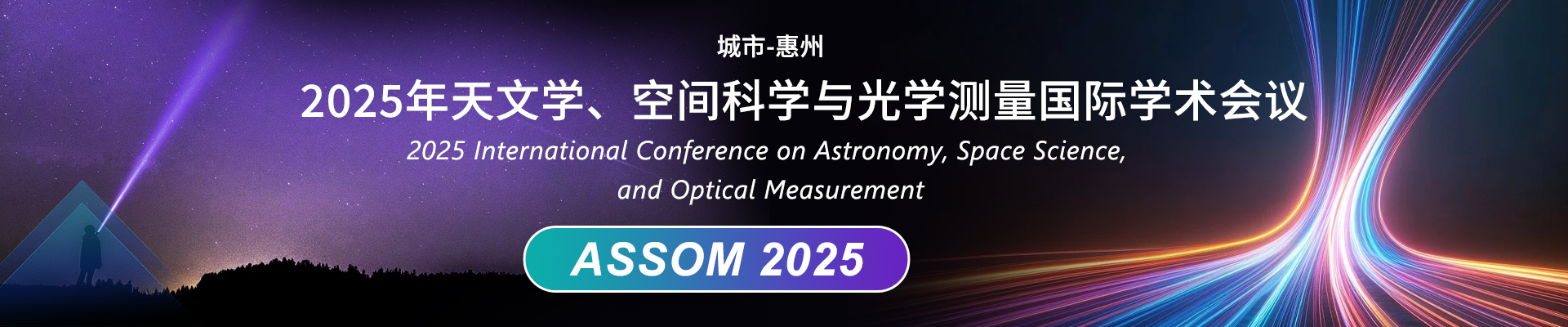 城市-惠州

2025年天文学、空间科学与光学测量国际学术会议

2025 International Conference on Astronomy, Space Science, and Optical Measurement

ASSOM 2025